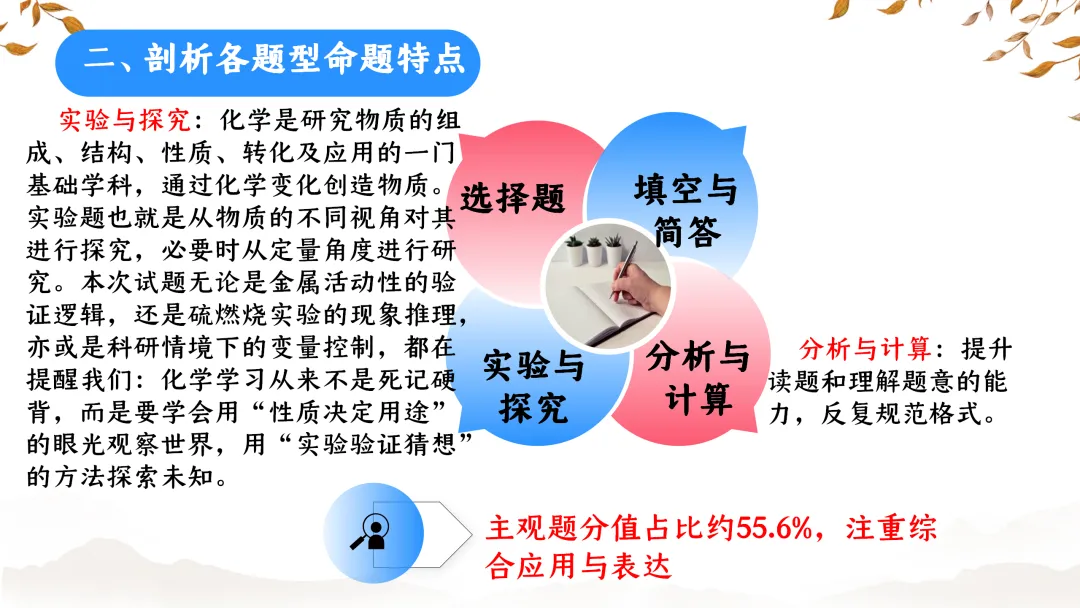 二、剖析各题型命题特点

实验与探究：化学是研究物质的组成、结构、性质、转化及应用的一门基础学科，通过化学变化创造物质。实验题也就是从物质的不同视角对其进行探究，必要时从定量角度进行研究。本次试题无论是金属活动性的验证逻辑，还是硫燃烧实验的现象推理，亦或是科研情境下的变量控制，都在提醒我们：化学学习从来不是死记硬背，而是要学会用“性质决定用途”的眼光观察世界，用“实验验证猜想”的方法探索未知。

选择题

填空与简答

实验与探究

分析与计算

分析与计算：提升读题和理解题意的能力，反复规范格式。

主观题分值占比约55.6%，注重综合应用与表达